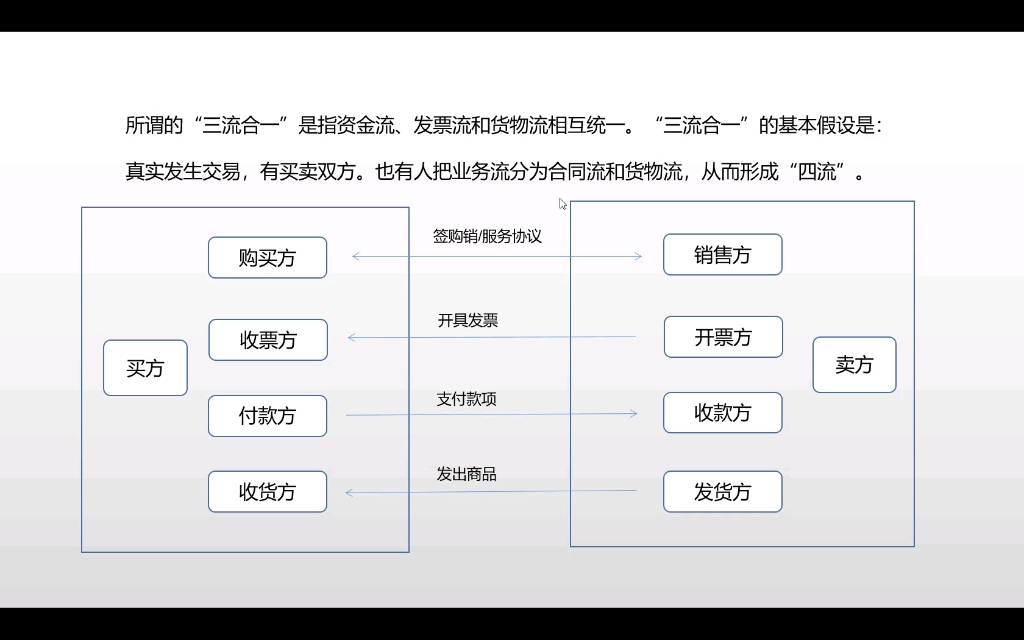 所谓的“三流合一”是指资金流、发票流和货物流相互统一。“三流合一”的基本假设是：真实发生交易，有买卖双方。也有人把业务流分为合同流和货物流，从而形成“四流”。

买方

购买方

收票方

付款方

收货方

签购销/服务协议

开具发票

支付款项

发出商品

销售方

开票方

收款方

发货方

卖方